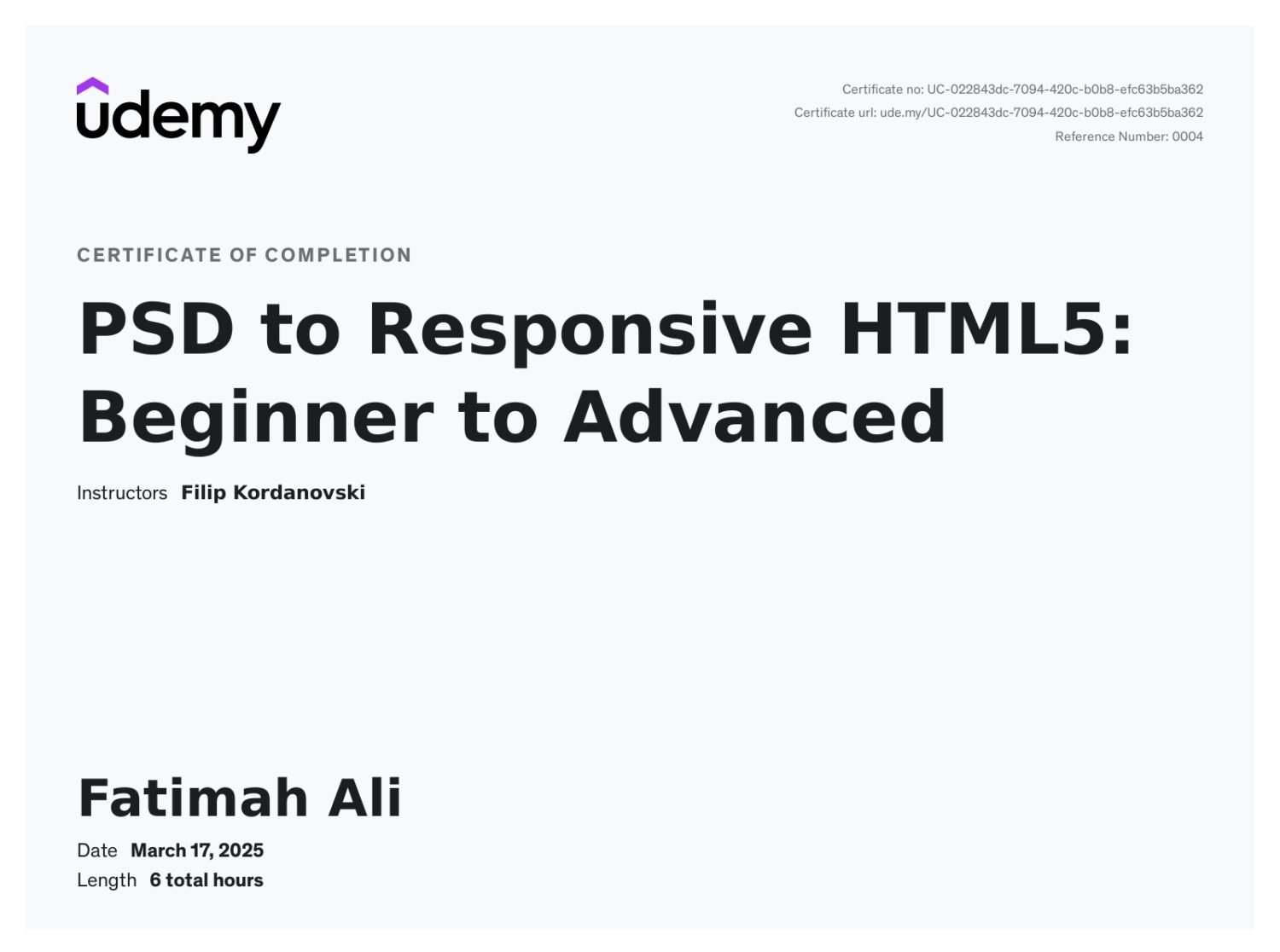 udemy

Certificate no: UC-022843dc-7094-420c-b0b8-efc63b5ba362
Certificate url: ude.my/UC-022843dc-7094-420c-b0b8-efc63b5ba362
Reference Number: 0004

CERTIFICATE OF COMPLETION

PSD to Responsive HTML5: Beginner to Advanced

Instructors Filip Kordanovski

Fatimah Ali

Date March 17, 2025
Length 6 total hours